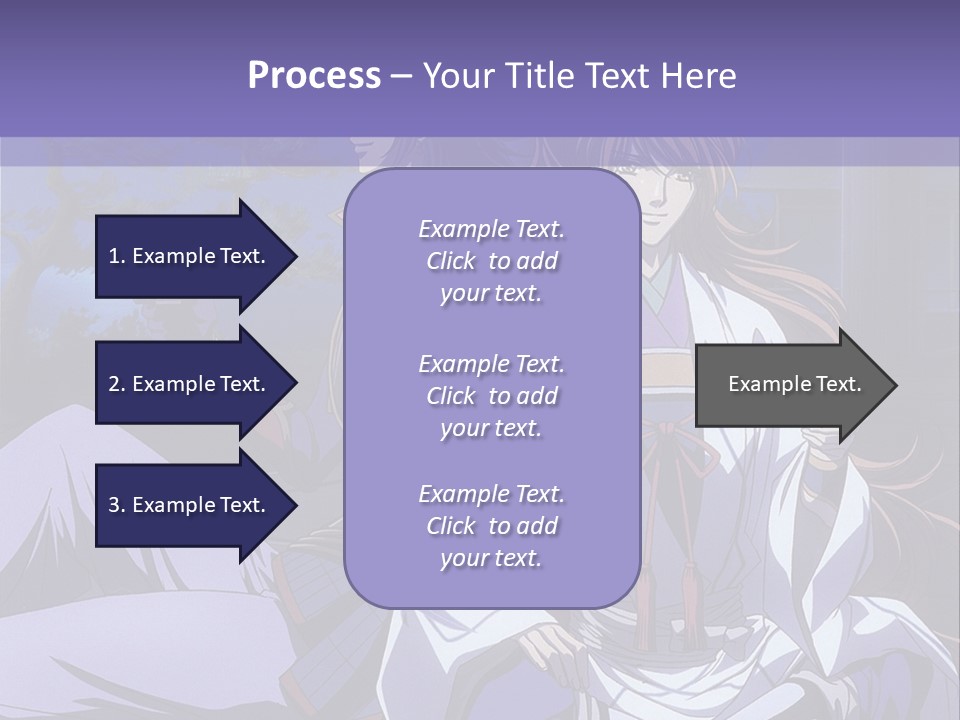 Process – Your Title Text Here

1. Example Text.

2. Example Text.

3. Example Text.

Example Text. Click to add your text.

Example Text. Click to add your text.

Example Text. Click to add your text.

Example Text.